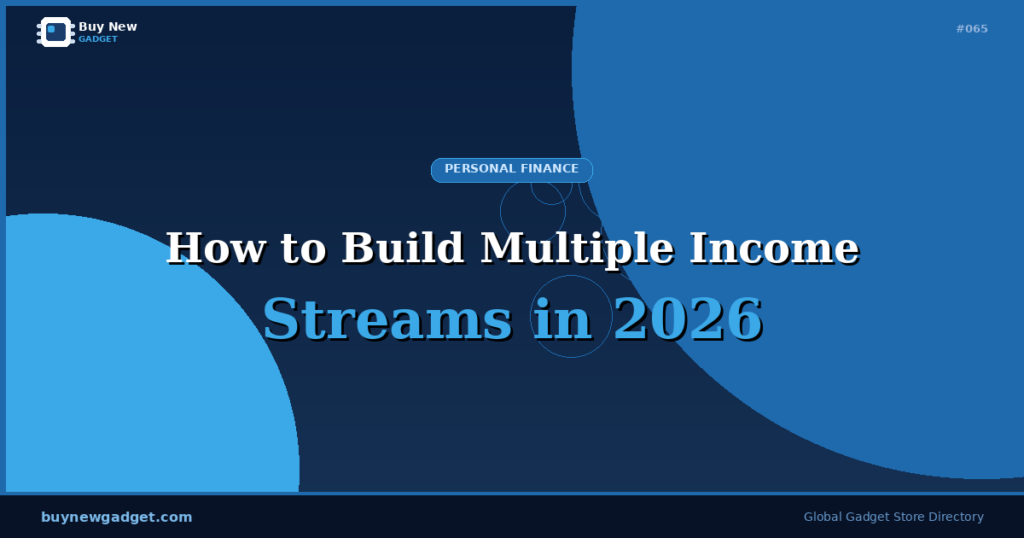 Buy New
GADGET

#065

PERSONAL FINANCE

How to Build Multiple Income Streams in 2026

buynewgadget.com

Global Gadget Store Directory